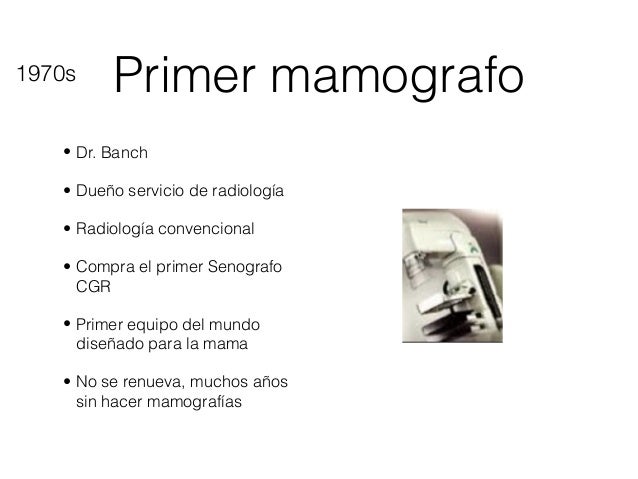 1970s Primer mamografo

• Dr. Banch

• Dueño servicio de radiología

• Radiología convencional

• Compra el primer Senografo CGR

• Primer equipo del mundo diseñado para la mama

• No se renueva, muchos años sin hacer mamografías